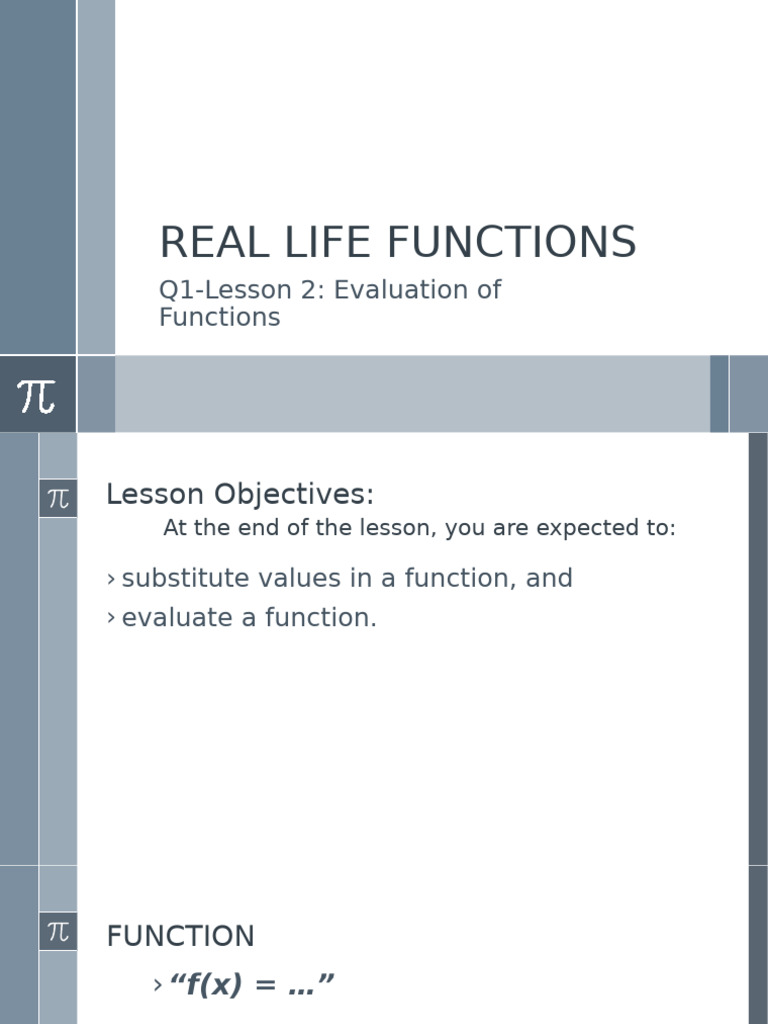 REAL LIFE FUNCTIONS

Q1-Lesson 2: Evaluation of Functions

$\pi$

$\pi$

Lesson Objectives:

At the end of the lesson, you are expected to:

› substitute values in a function, and

› evaluate a function.

$\pi$

FUNCTION

› “f(x) = …”